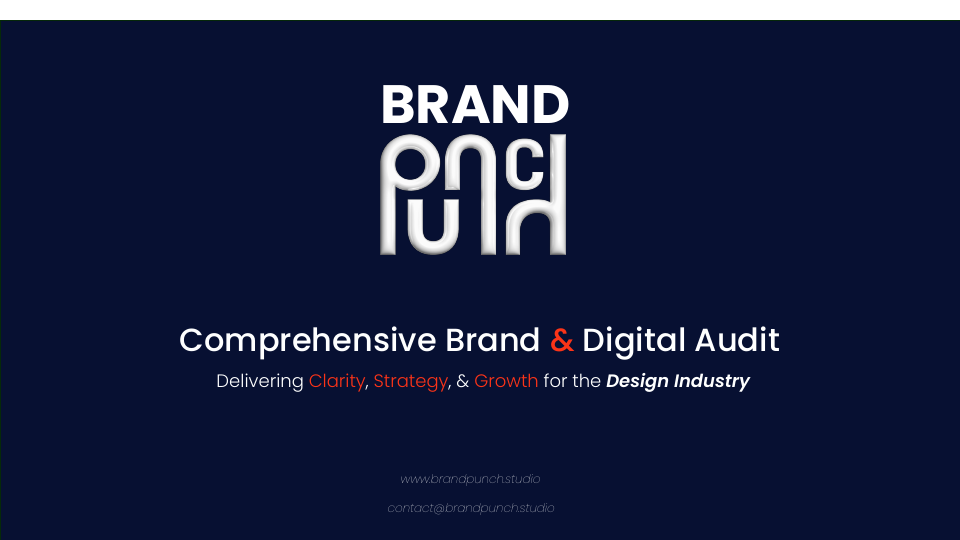 BRAND
PUNCH

Comprehensive Brand & Digital Audit

Delivering Clarity, Strategy, & Growth for the Design Industry

www.brandpunch.studio

contact@brandpunch.studio